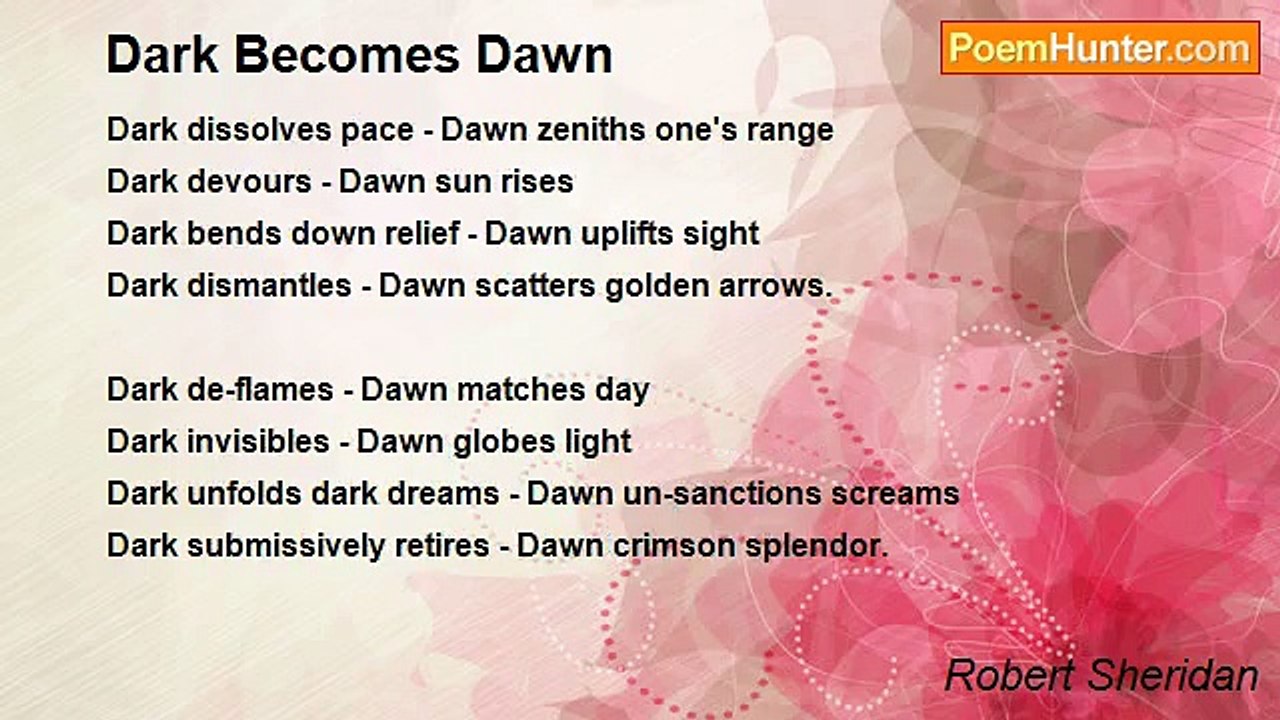 Dark Becomes Dawn

PoemHunter.com

Dark dissolves pace - Dawn zeniths one's range
Dark devours - Dawn sun rises
Dark bends down relief - Dawn uplifts sight
Dark dismantles - Dawn scatters golden arrows.

Dark de-flames - Dawn matches day
Dark invisibles - Dawn globes light
Dark unfolds dark dreams - Dawn un-sanctions screams
Dark submissively retires - Dawn crimson splendor.

Robert Sheridan